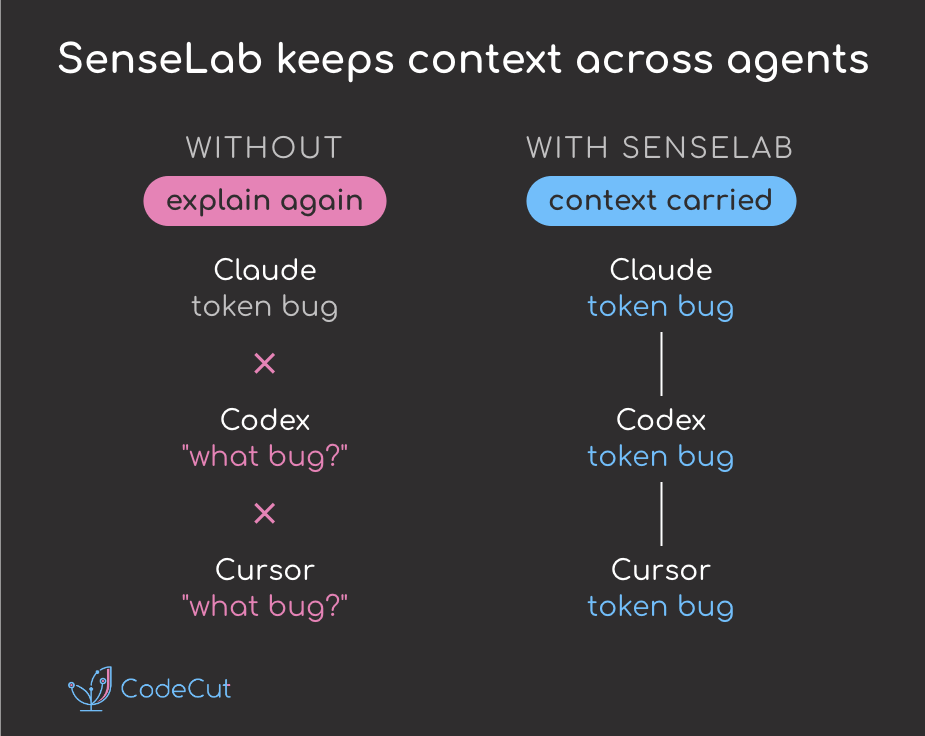 SenseLab keeps context across agents

WITHOUT

explain again

Claude
token bug

×

Codex
"what bug?"

×

Cursor
"what bug?"

WITH SENSELAB

context carried

Claude
token bug

Codex
token bug

Cursor
token bug

CodeCut